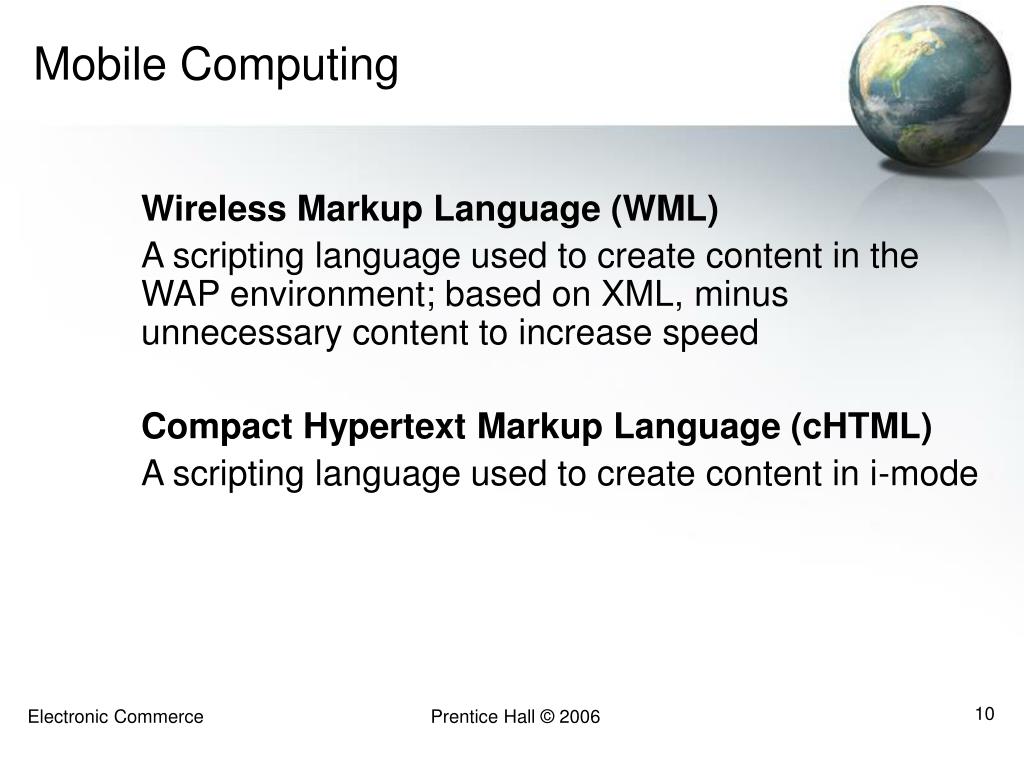 Mobile Computing

Wireless Markup Language (WML)

A scripting language used to create content in the WAP environment; based on XML, minus unnecessary content to increase speed

Compact Hypertext Markup Language (cHTML)

A scripting language used to create content in i-mode

Electronic Commerce

Prentice Hall © 2006

10